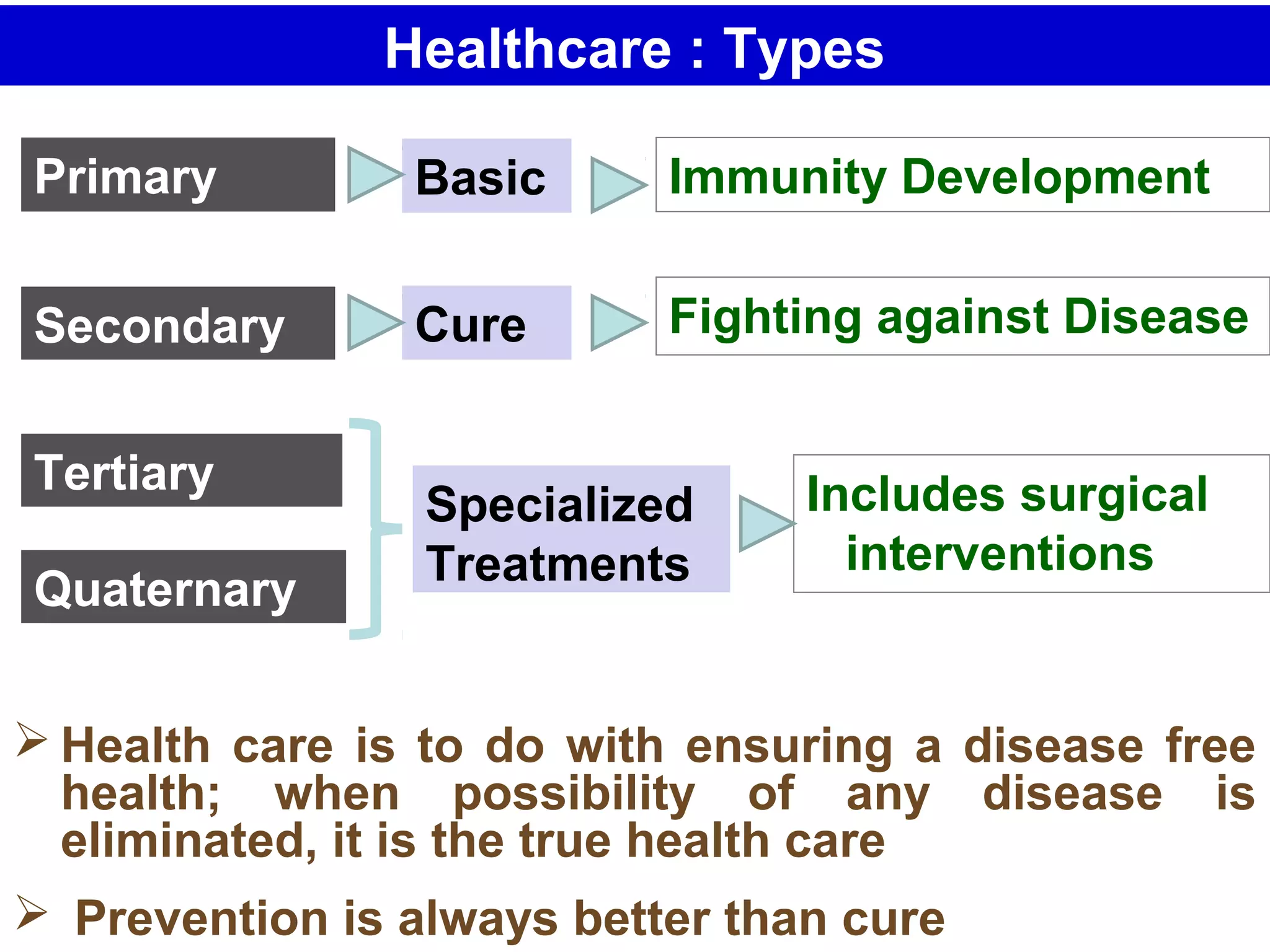 Healthcare : Types

Primary

Basic

Immunity Development

Secondary

Cure

Fighting against Disease

Tertiary

Quaternary

Specialized Treatments

Includes surgical interventions

➢ Health care is to do with ensuring a disease free health; when possibility of any disease is eliminated, it is the true health care

➢ Prevention is always better than cure